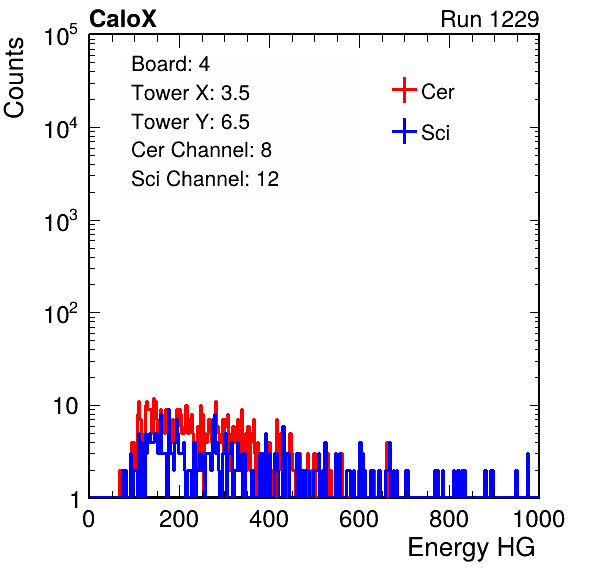 CaloX

Run 1229

Counts

$10^5$

$10^4$

$10^3$

$10^2$

10

1

Board: 4
Tower X: 3.5
Tower Y: 6.5
Cer Channel: 8
Sci Channel: 12

Cer

Sci

0

200

400

600

800

1000

Energy HG